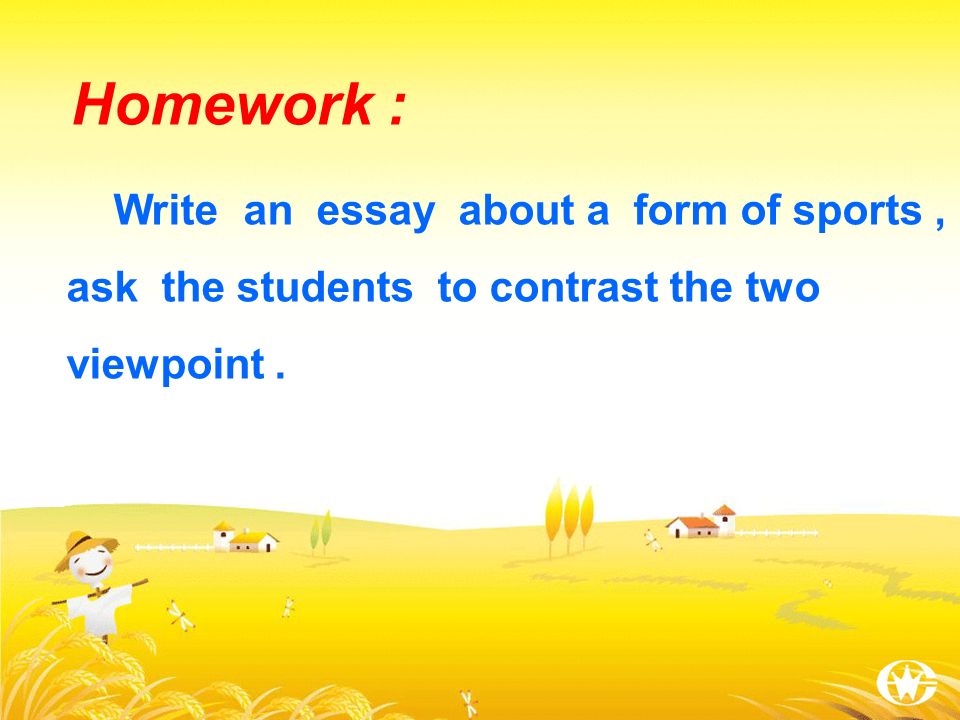 Homework :

Write an essay about a form of sports , ask the students to contrast the two viewpoint .